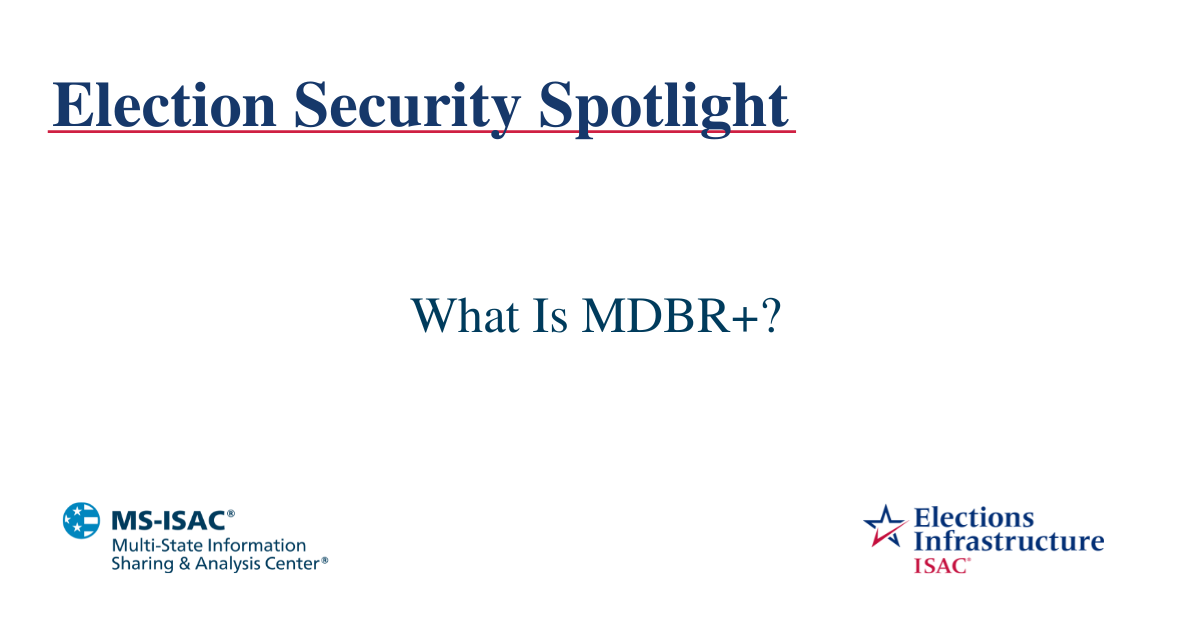 Election Security Spotlight

What Is MDBR+?

MS-ISAC®
Multi-State Information Sharing & Analysis Center®

Elections Infrastructure ISAC®